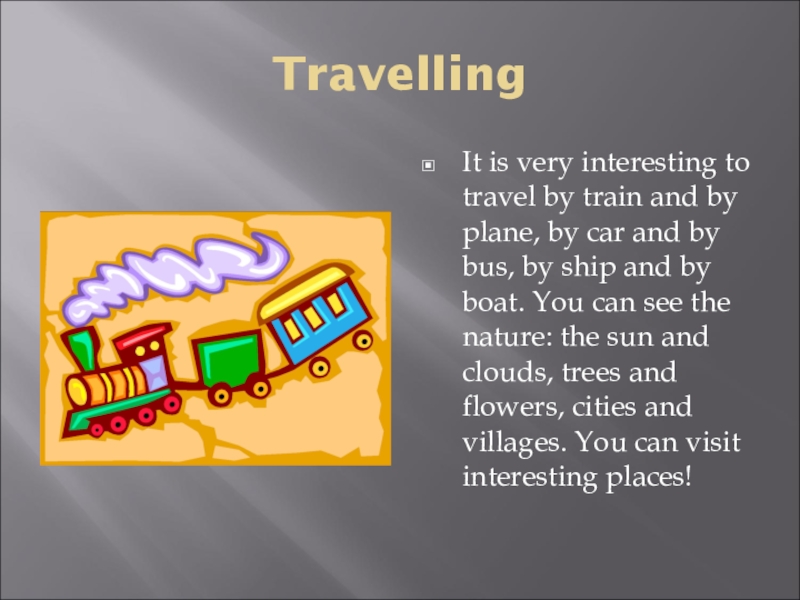 Travelling

It is very interesting to travel by train and by plane, by car and by bus, by ship and by boat. You can see the nature: the sun and clouds, trees and flowers, cities and villages. You can visit interesting places!